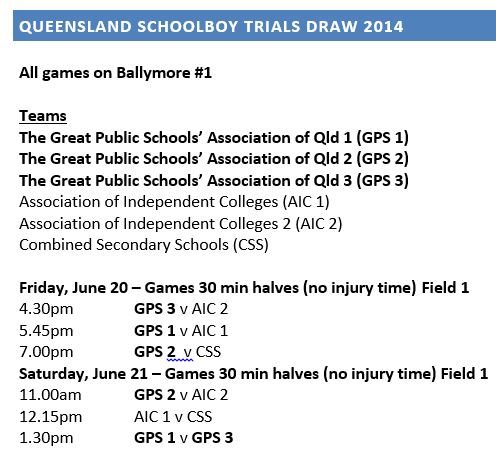 QUEENSLAND SCHOOLBOY TRIALS DRAW 2014

All games on Ballymore #1

Teams
The Great Public Schools' Association of Qld 1 (GPS 1)
The Great Public Schools' Association of Qld 2 (GPS 2)
The Great Public Schools' Association of Qld 3 (GPS 3)
Association of Independent Colleges (AIC 1)
Association of Independent Colleges 2 (AIC 2)
Combined Secondary Schools (CSS)

Friday, June 20 – Games 30 min halves (no injury time) Field 1
4.30pm GPS 3 v AIC 2
5.45pm GPS 1 v AIC 1
7.00pm GPS 2 v CSS
Saturday, June 21 – Games 30 min halves (no injury time) Field 1
11.00am GPS 2 v AIC 2
12.15pm AIC 1 v CSS
1.30pm GPS 1 v GPS 3